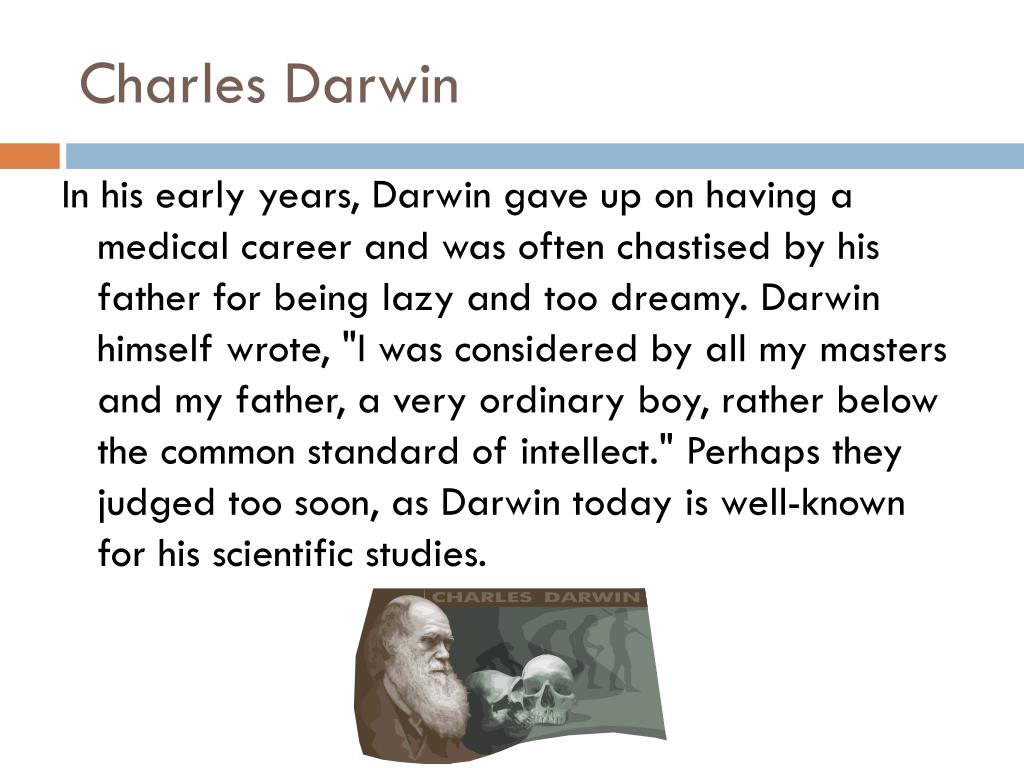 Charles Darwin

In his early years, Darwin gave up on having a medical career and was often chastised by his father for being lazy and too dreamy. Darwin himself wrote, "I was considered by all my masters and my father, a very ordinary boy, rather below the common standard of intellect." Perhaps they judged too soon, as Darwin today is well-known for his scientific studies.

CHARLES DARWIN